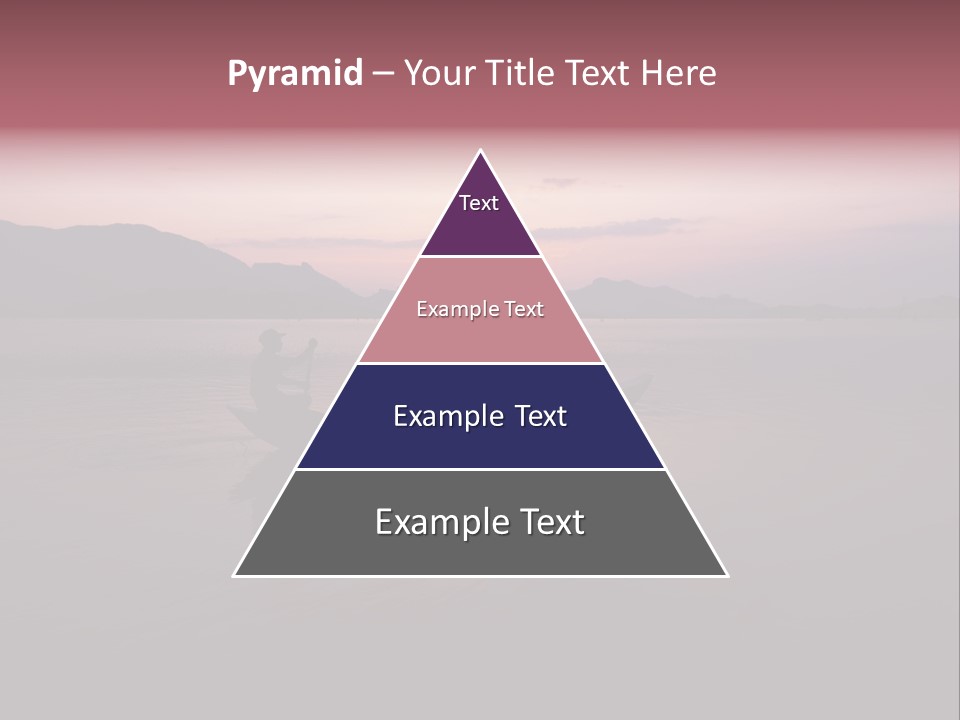 Pyramid – Your Title Text Here

Text

Example Text

Example Text

Example Text